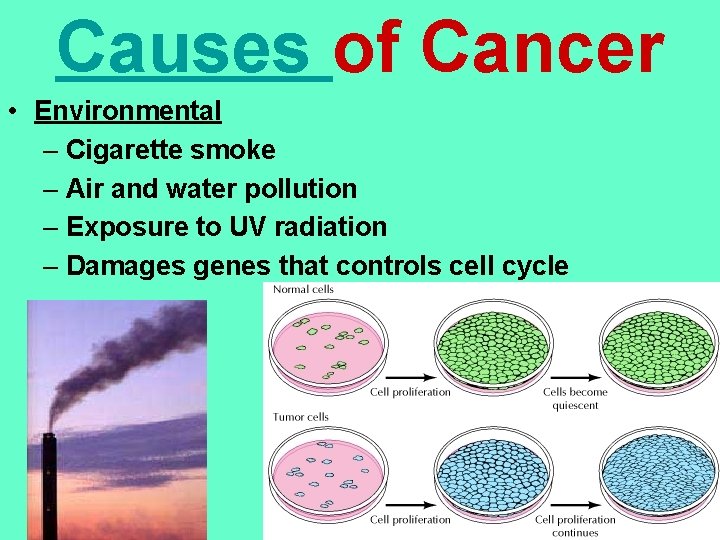 Causes of Cancer

• Environmental
– Cigarette smoke
– Air and water pollution
– Exposure to UV radiation
– Damages genes that controls cell cycle

Normal cells

Cell proliferation

Cells become quiescent

Tumor cells

Cell proliferation

Cell proliferation continues